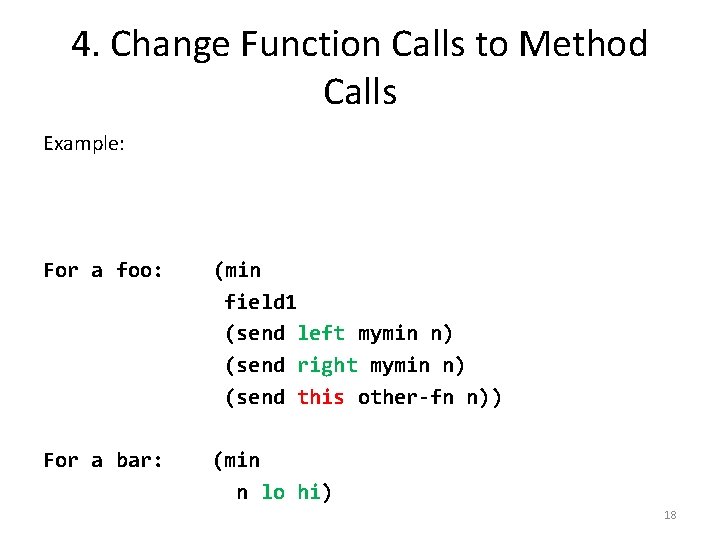 4. Change Function Calls to Method Calls

Example:

For a foo: (min
 field1
 (send left mymin n)
 (send right mymin n)
 (send this other-fn n))

For a bar: (min
 n lo hi)

18